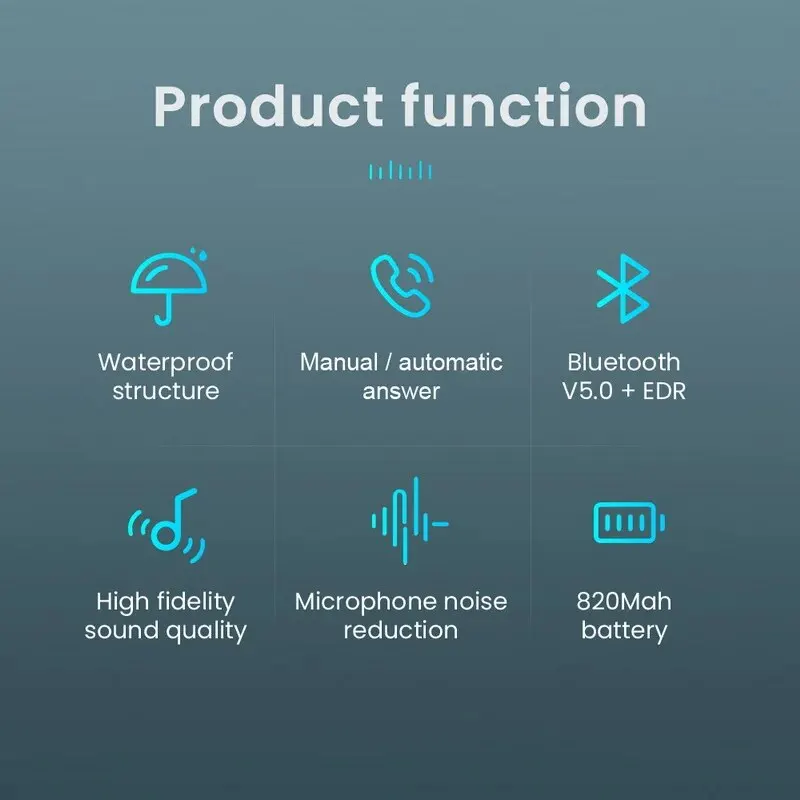 Product function

Waterproof structure

Manual / automatic answer

Bluetooth V5.0 + EDR

High fidelity sound quality

Microphone noise reduction

820Mah battery